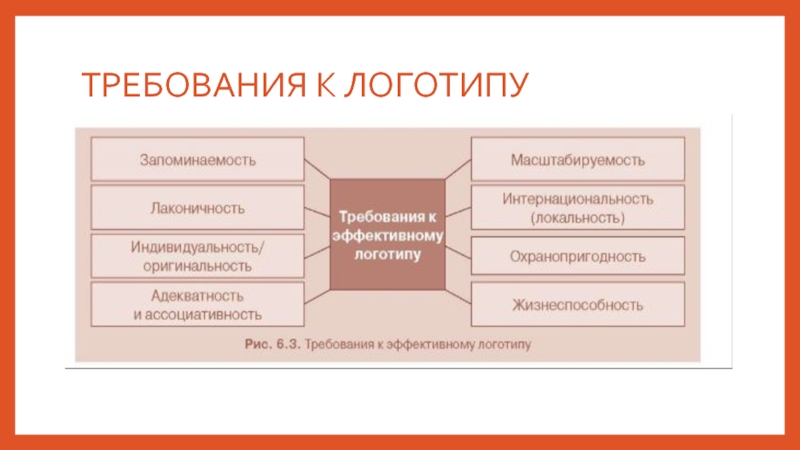 ТРЕБОВАНИЯ К ЛОГОТИПУ

Запоминаемость

Лаконичность

Индивидуальность/ оригинальность

Адекватность и ассоциативность

Требования к эффективному логотипу

Масштабируемость

Интернациональность (локальность)

Охранопригодность

Жизнеспособность

Рис. 6.3. Требования к эффективному логотипу